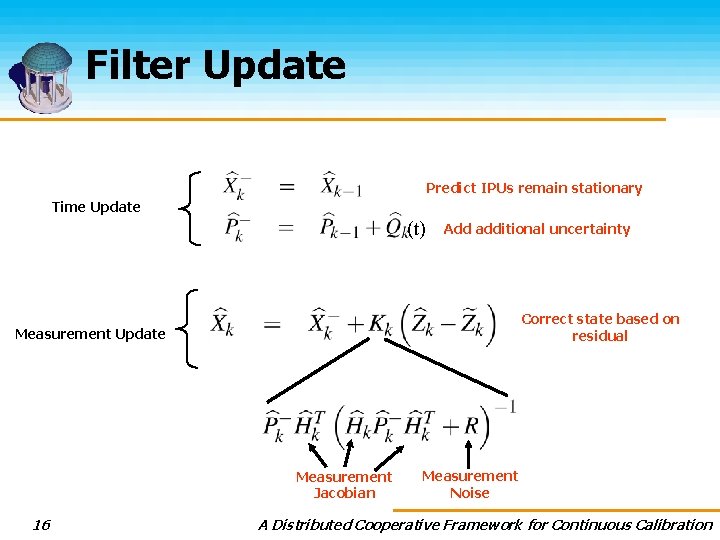 Filter Update

Time Update

$\widehat{X}_k^- = \widehat{X}_{k-1}$ Predict IPUs remain stationary

$\widehat{P}_k^- = \widehat{P}_{k-1} + \widehat{Q}_k(t)$ Add additional uncertainty

Measurement Update

$\widehat{X}_k = \widehat{X}_k^- + K_k\left(\widehat{Z}_k - \widetilde{Z}_k\right)$ Correct state based on residual

$\widehat{P}_k^- \widehat{H}_k^T \left(\widehat{H}_k \widehat{P}_k^- \widehat{H}_k^T + R\right)^{-1}$

Measurement Jacobian

Measurement Noise

16

A Distributed Cooperative Framework for Continuous Calibration